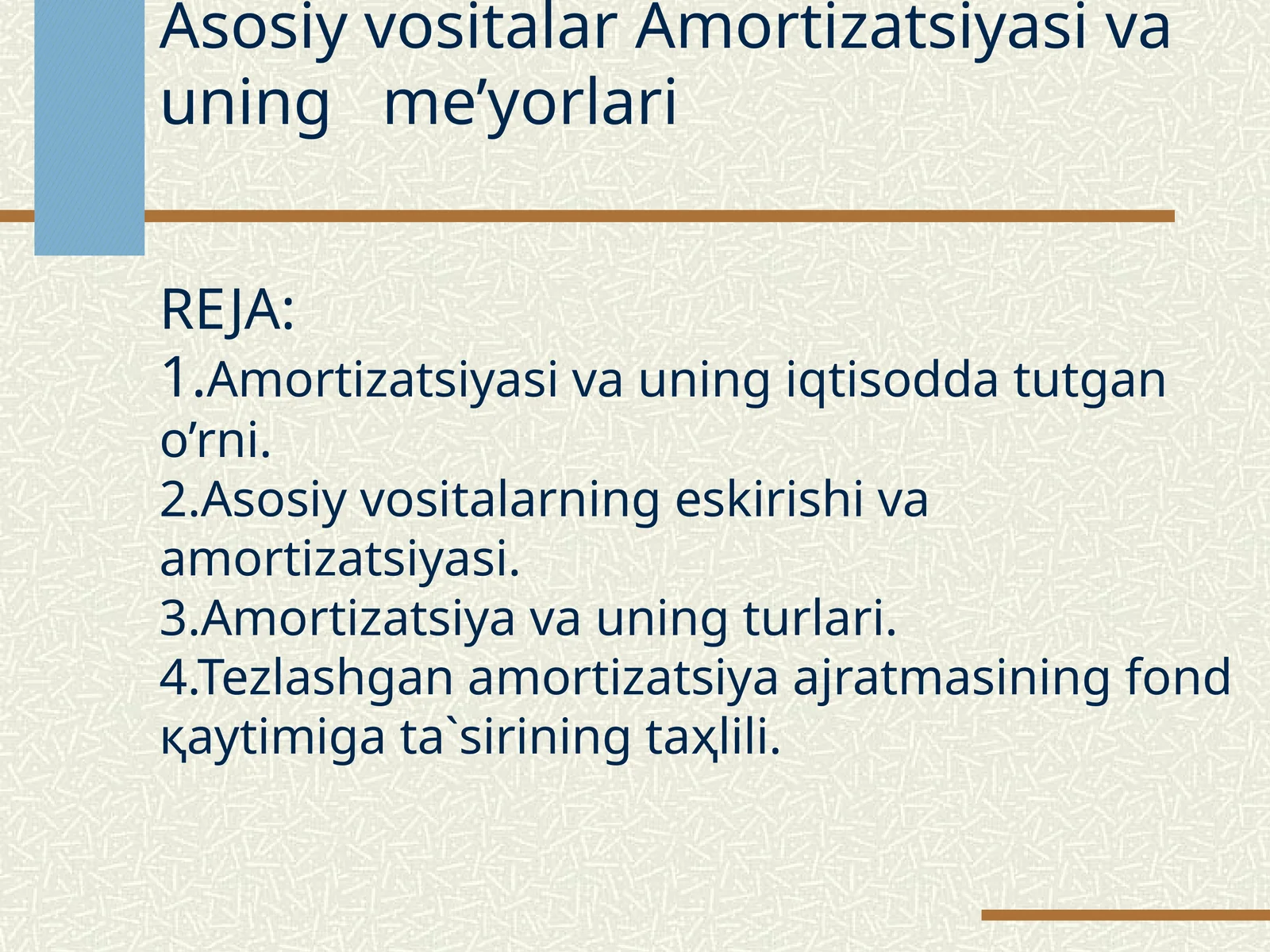 Asosiy vositalar Amortizatsiyasi va uning me’yorlari

REJA:
1.Amortizatsiyasi va uning iqtisodda tutgan o’rni.
2.Asosiy vositalarning eskirishi va amortizatsiyasi.
3.Amortizatsiya va uning turlari.
4.Tezlashgan amortizatsiya ajratmasining fond қaytimiga ta`sirining taҳlili.